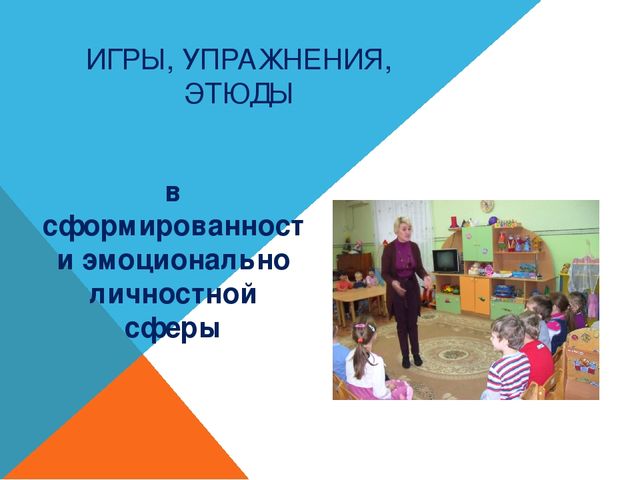 ИГРЫ, УПРАЖНЕНИЯ, ЭТЮДЫ

в сформированност и эмоционально личностной сферы